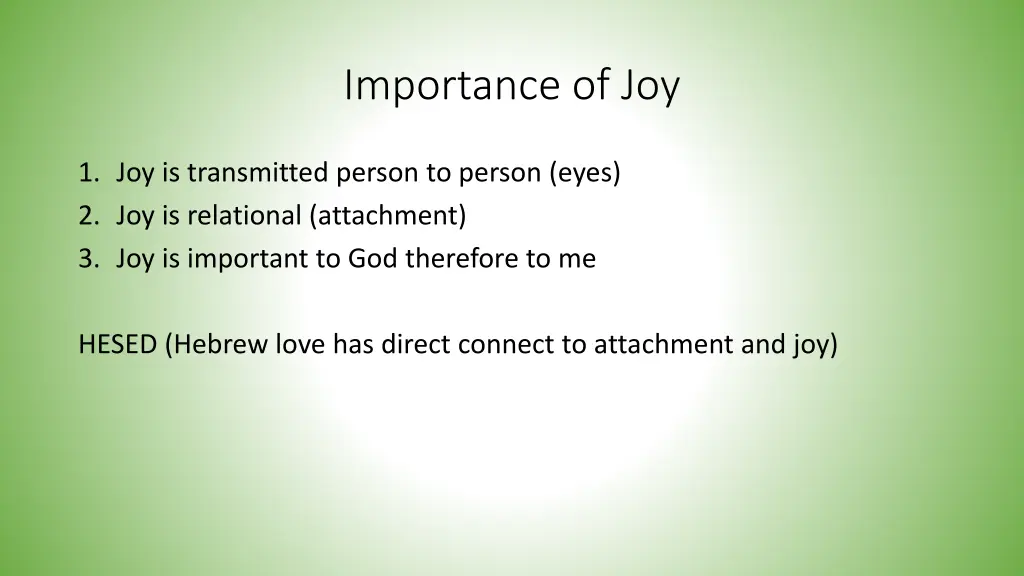 Importance of Joy

1. Joy is transmitted person to person (eyes)
2. Joy is relational (attachment)
3. Joy is important to God therefore to me

HESED (Hebrew love has direct connect to attachment and joy)